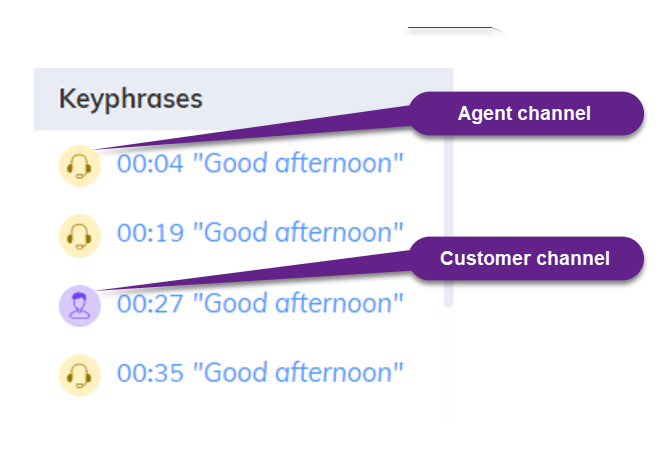 Keyphrases

Agent channel

00:04 "Good afternoon"

00:19 "Good afternoon"

Customer channel

00:27 "Good afternoon"

00:35 "Good afternoon"